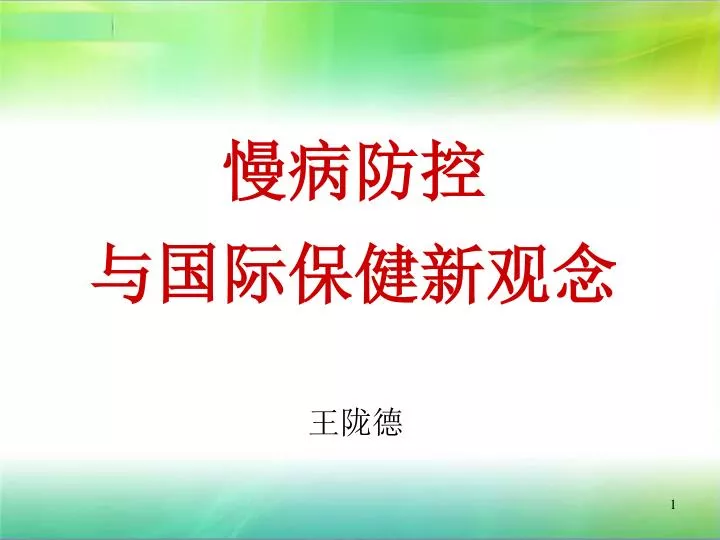 慢病防控
与国际保健新观念

王陇德

1